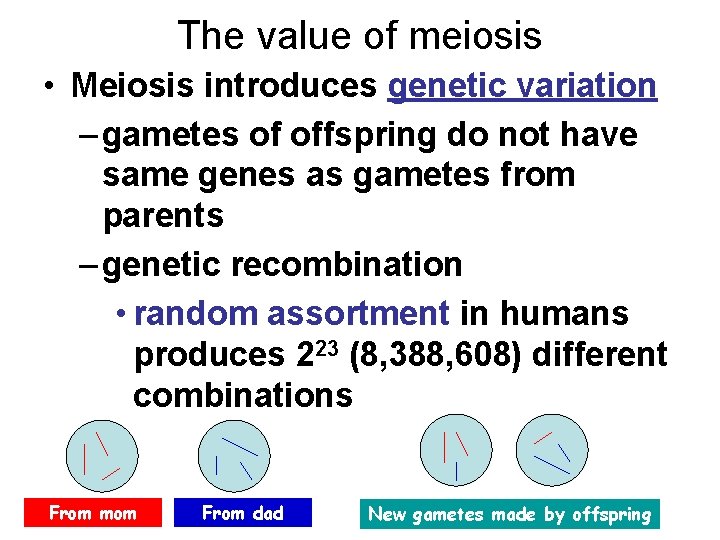 The value of meiosis

• Meiosis introduces genetic variation

– gametes of offspring do not have same genes as gametes from parents

– genetic recombination

• random assortment in humans produces $2^{23}$ (8,388,608) different combinations

From mom

From dad

New gametes made by offspring